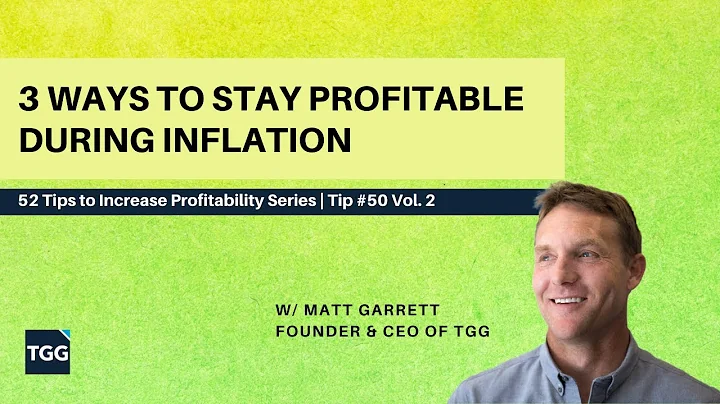 3 WAYS TO STAY PROFITABLE DURING INFLATION

52 Tips to Increase Profitability Series | Tip #50 Vol. 2

W/ MATT GARRETT
FOUNDER & CEO OF TGG

TGG